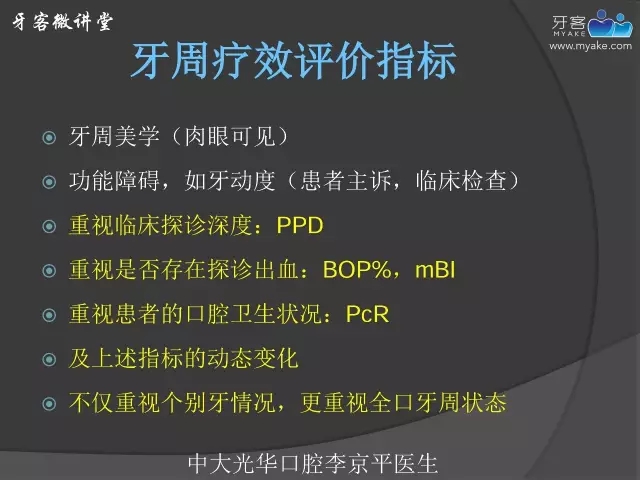 牙客微讲堂

牙客
MYAKE
www.myake.com

牙周疗效评价指标

牙周美学（肉眼可见）
功能障碍，如牙动度（患者主诉，临床检查）
重视临床探诊深度：PPD
重视是否存在探诊出血：BOP%，mBI
重视患者的口腔卫生状况：PcR
及上述指标的动态变化
不仅重视个别牙情况，更重视全口牙周状态

中大光华口腔李京平医生